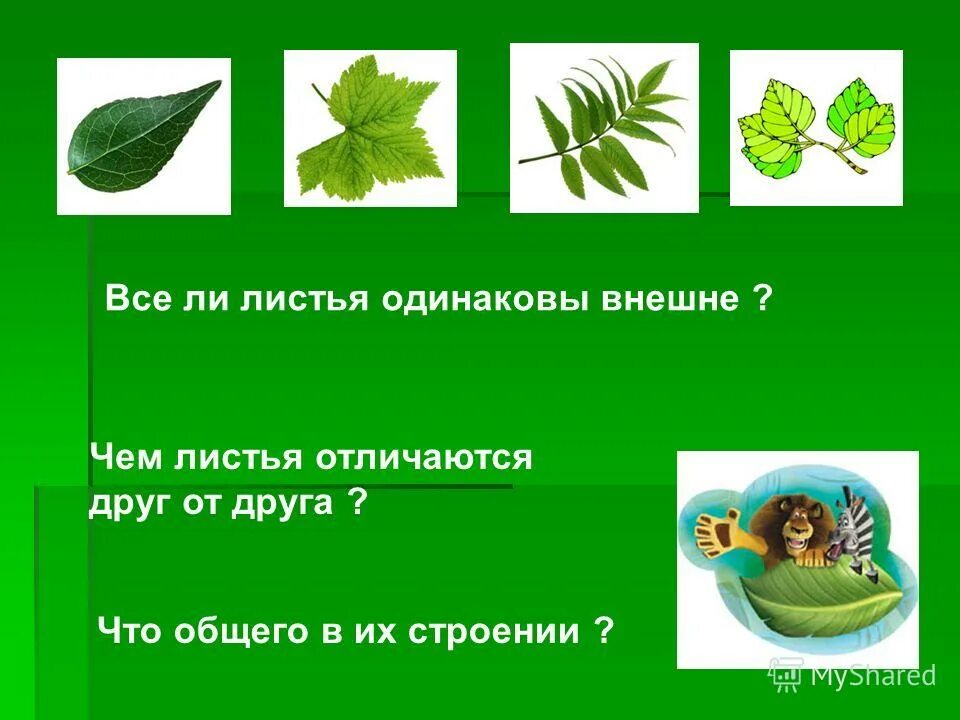 Все ли листья одинаковы внешне ?

Чем листья отличаются друг от друга ?

Что общего в их строении ?

MyShared